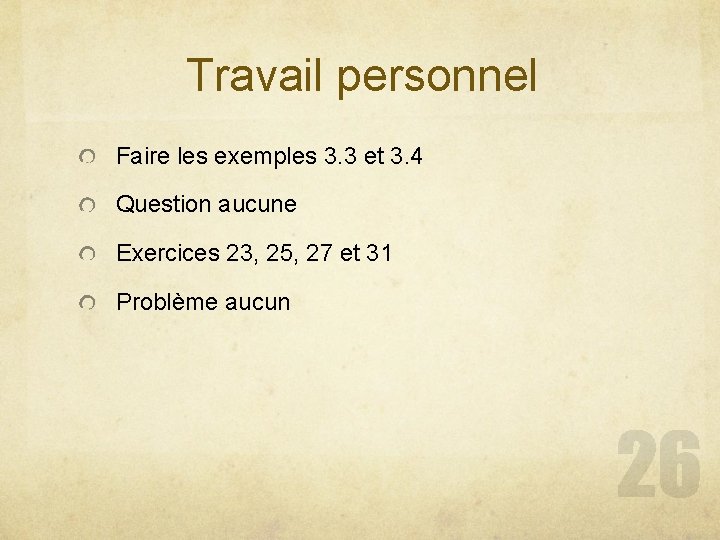 Travail personnel

Faire les exemples 3.3 et 3.4

Question aucune

Exercices 23, 25, 27 et 31

Problème aucun

26